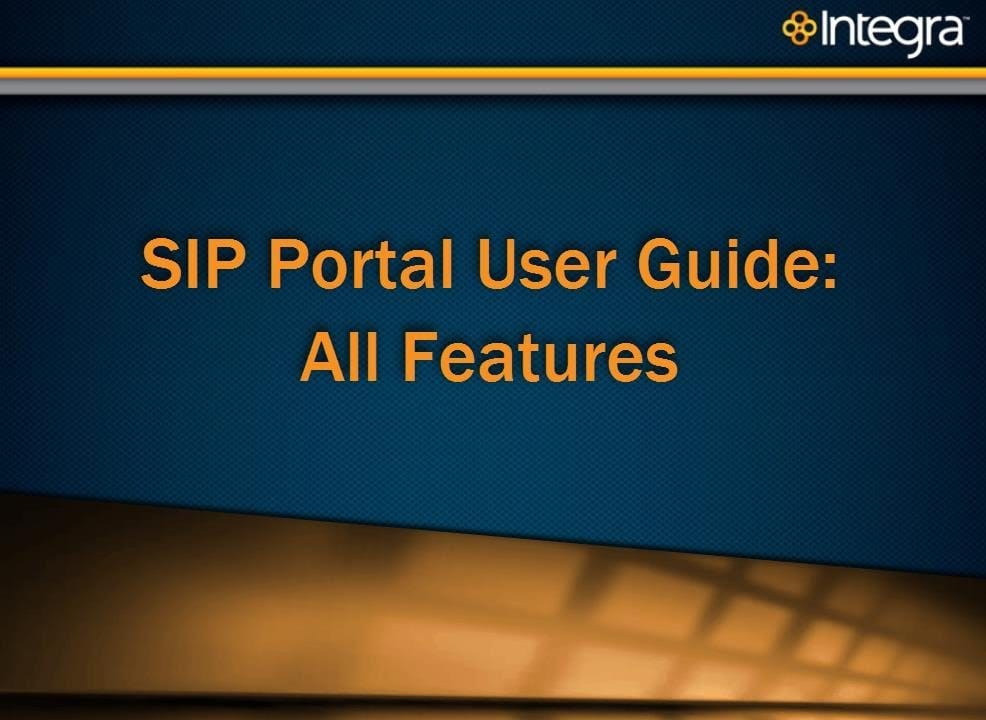 Integra™

SIP Portal User Guide:
All Features